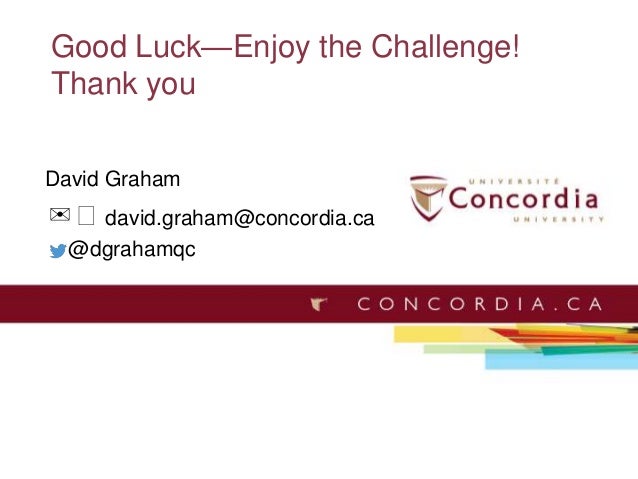 Good Luck—Enjoy the Challenge!
Thank you

David Graham

david.graham@concordia.ca

@dgrahamqc

UNIVERSITÉ
Concordia
UNIVERSITY

CONCORDIA.CA